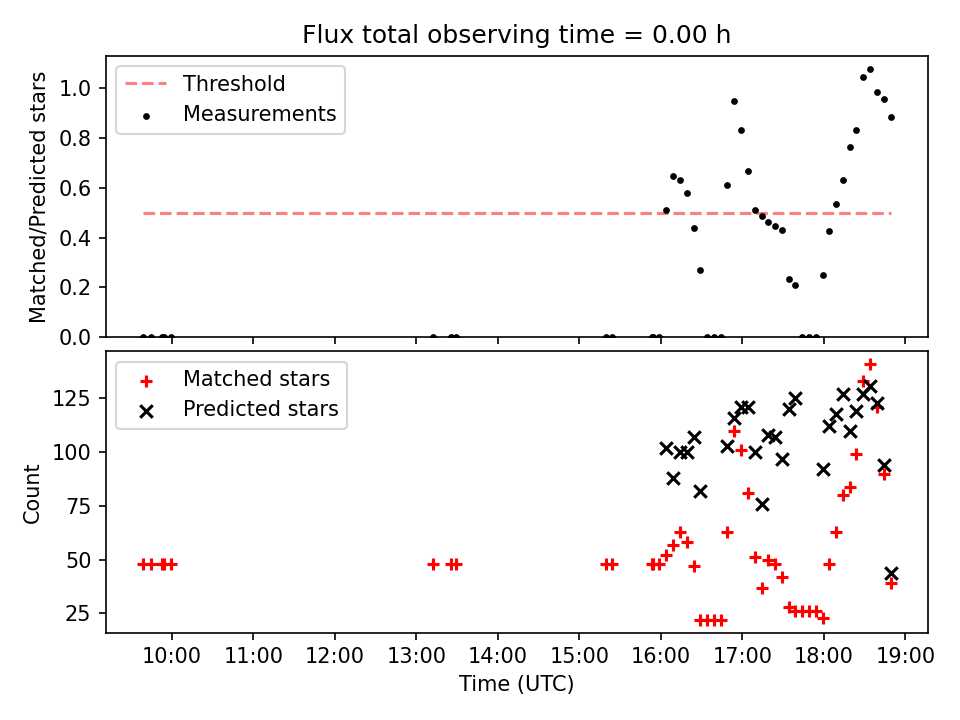 Flux total observing time = 0.00 h

Threshold
Measurements

Matched/Predicted stars

1.0
0.8
0.6
0.4
0.2
0.0

Matched stars
Predicted stars

Count

125
100
75
50
25

10:00
11:00
12:00
13:00
14:00
15:00
16:00
17:00
18:00
19:00

Time (UTC)